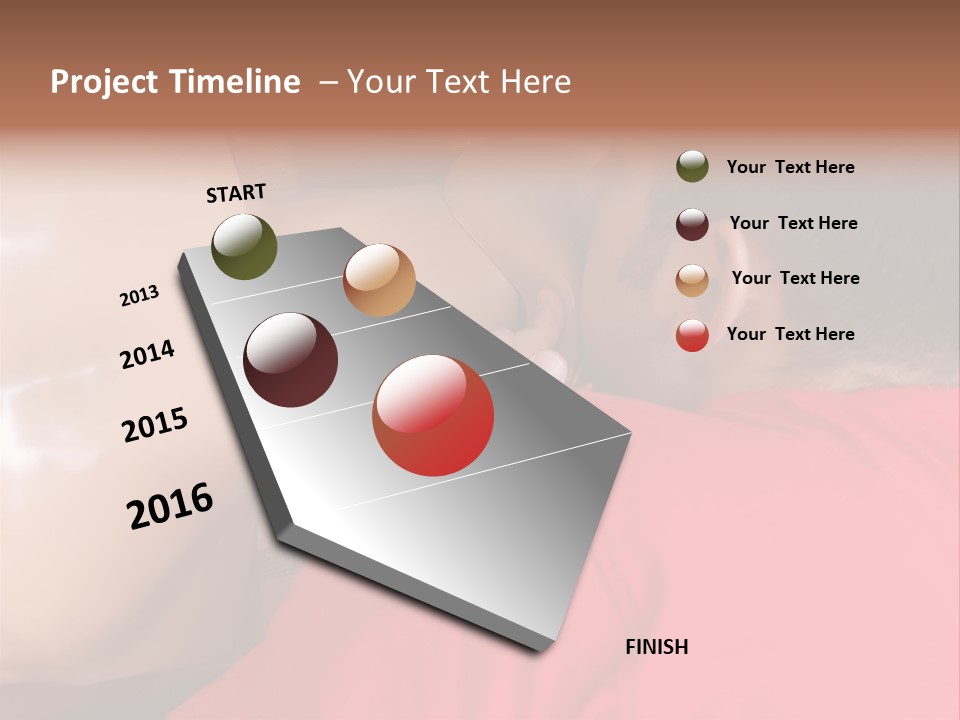 Project Timeline – Your Text Here

START

2013

2014

2015

2016

FINISH

Your Text Here

Your Text Here

Your Text Here

Your Text Here